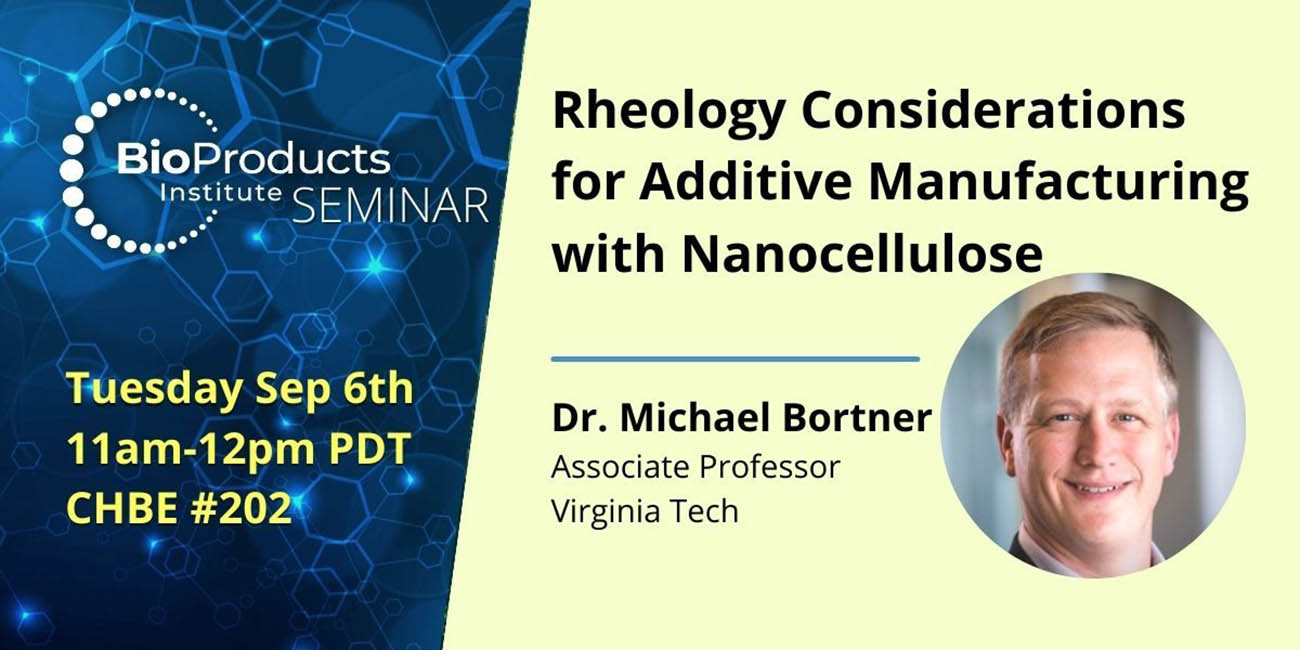 BioProducts Institute SEMINAR

Tuesday Sep 6th
11am-12pm PDT
CHBE #202

Rheology Considerations for Additive Manufacturing with Nanocellulose

Dr. Michael Bortner
Associate Professor
Virginia Tech